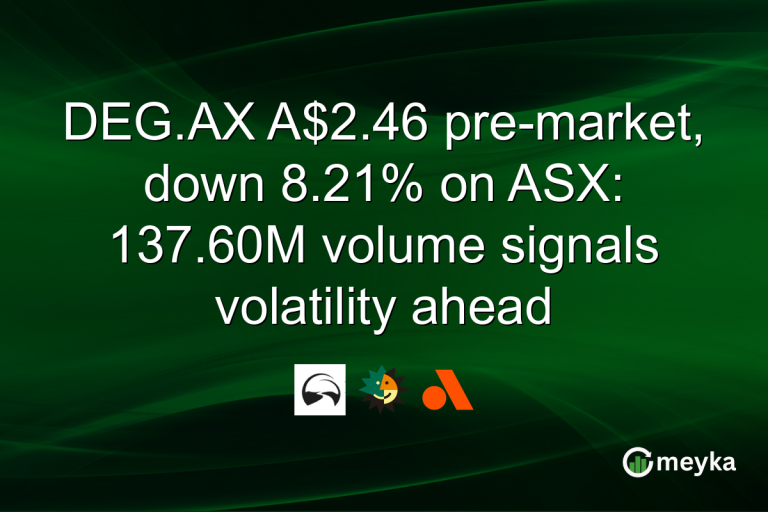 DEG.AX A$2.46 pre-market, down 8.21% on ASX: 137.60M volume signals volatility ahead

meyka